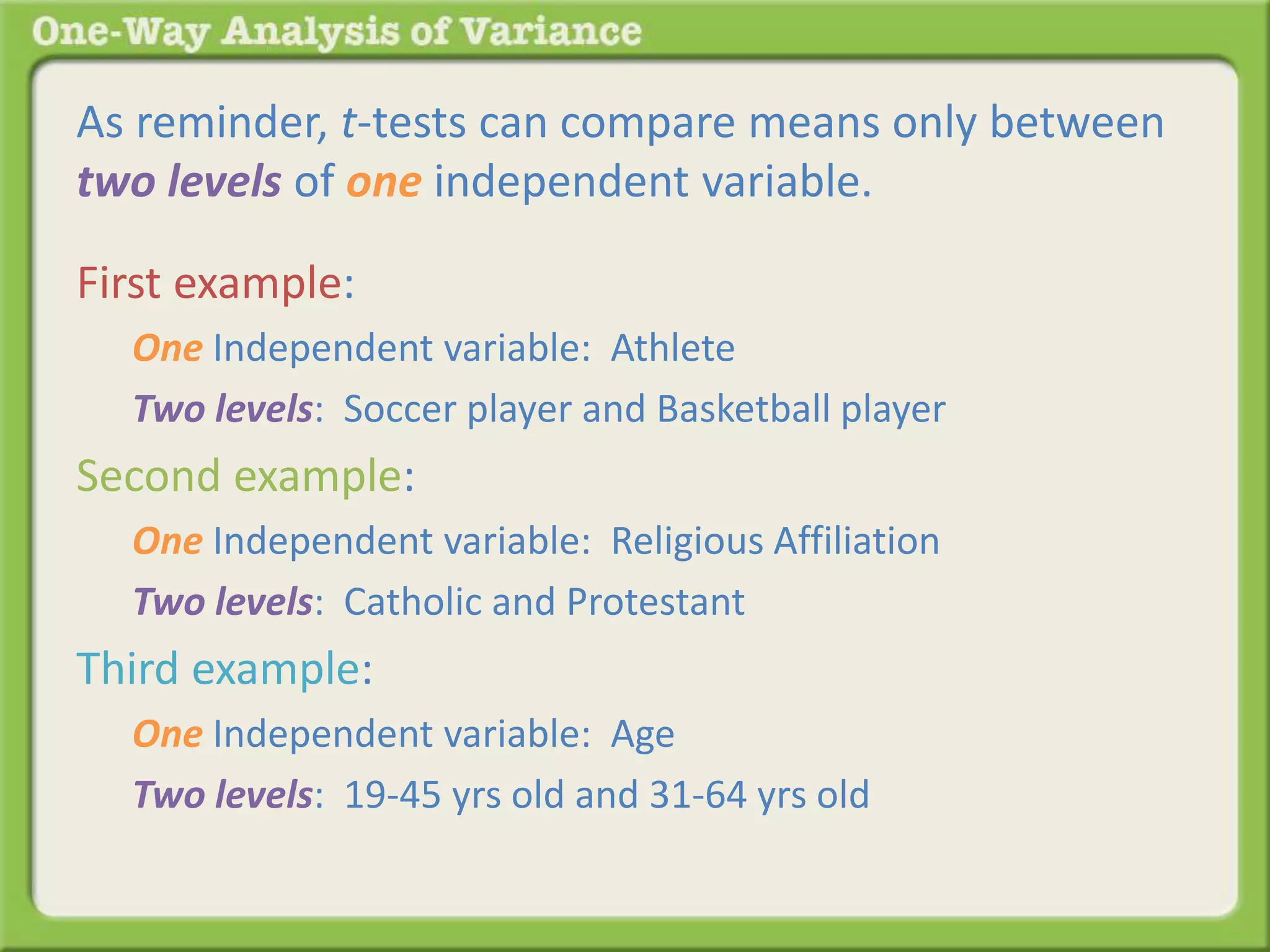 One-Way Analysis of Variance

As reminder, t-tests can compare means only between two levels of one independent variable.

First example:

One Independent variable: Athlete

Two levels: Soccer player and Basketball player

Second example:

One Independent variable: Religious Affiliation

Two levels: Catholic and Protestant

Third example:

One Independent variable: Age

Two levels: 19-45 yrs old and 31-64 yrs old